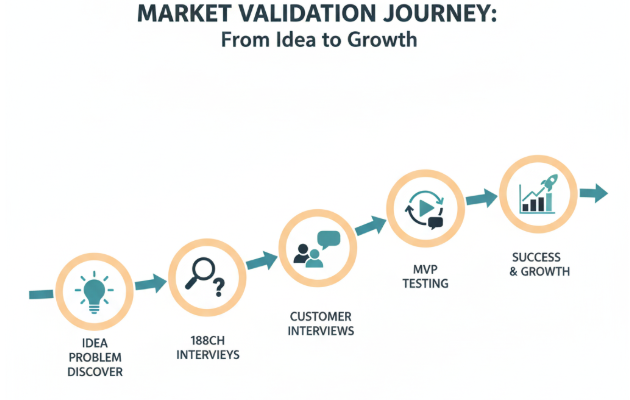 MARKET VALIDATION JOURNEY:
From Idea to Growth

IDEA
PROBLEM
DISCOVER

188CH
INTERVIEYS

CUSTOMER
INTERVIEWS

MVP
TESTING

SUCCESS
& GROWTH